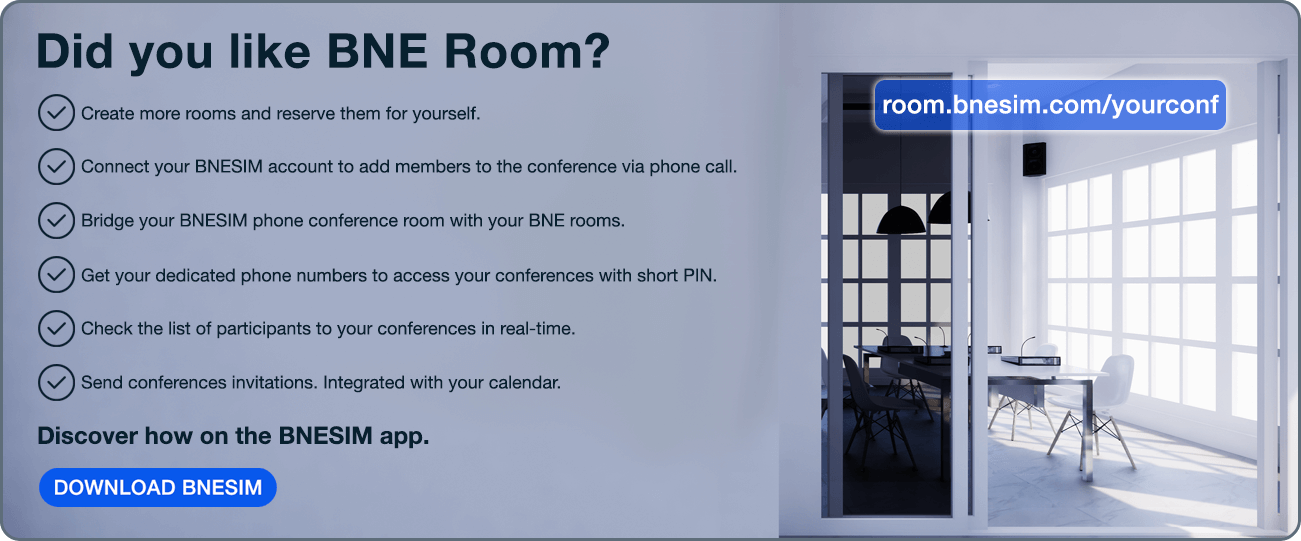 Did you like BNE Room?

Create more rooms and reserve them for yourself.

Connect your BNESIM account to add members to the conference via phone call.

Bridge your BNESIM phone conference room with your BNE rooms.

Get your dedicated phone numbers to access your conferences with short PIN.

Check the list of participants to your conferences in real-time.

Send conferences invitations. Integrated with your calendar.

Discover how on the BNESIM app.

DOWNLOAD BNESIM

room.bnesim.com/yourconf